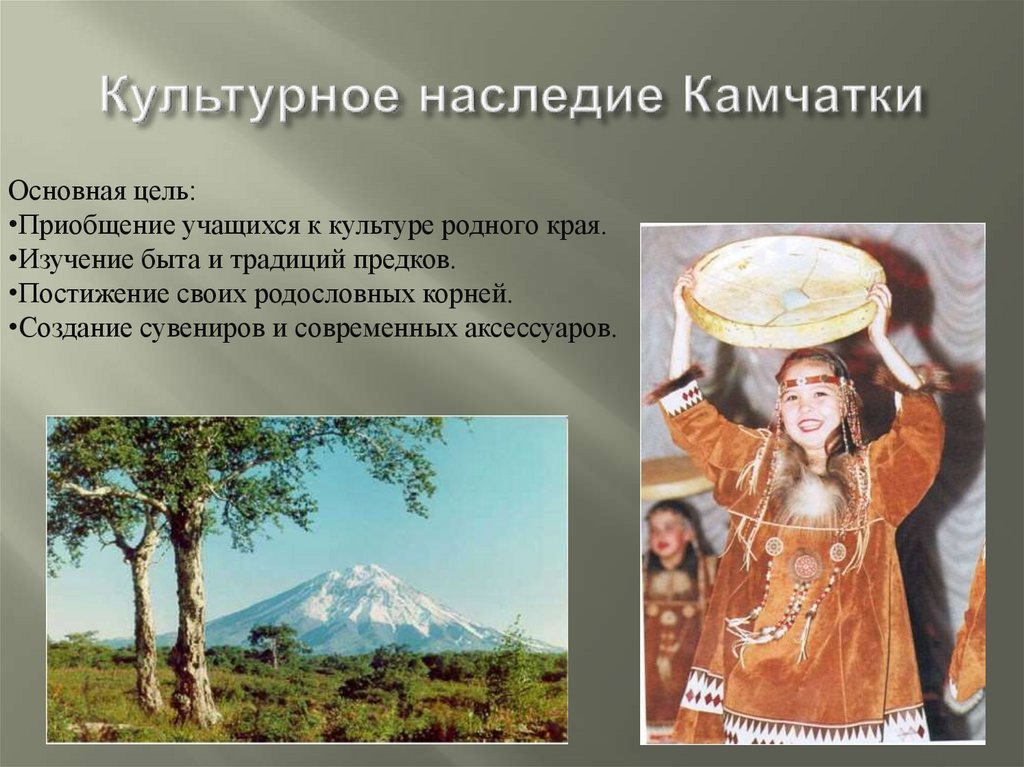 Культурное наследие Камчатки

Основная цель:
•Приобщение учащихся к культуре родного края.
•Изучение быта и традиций предков.
•Постижение своих родословных корней.
•Создание сувениров и современных аксессуаров.